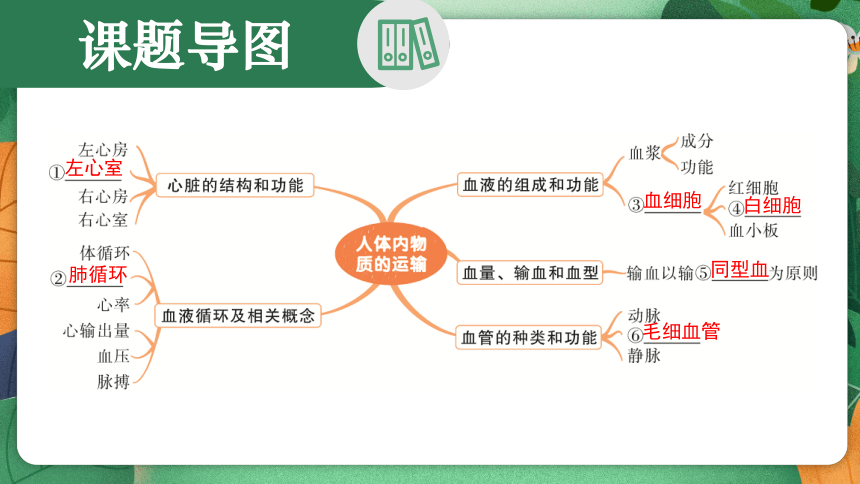 课题导图

人体内物质的运输

心脏的结构和功能
左心房
①左心室
右心房
右心室

血液循环及相关概念
体循环
②肺循环
心率
心输出量
血压
脉搏

血液的组成和功能
血浆
成分
功能
③血细胞
红细胞
④白细胞
血小板

血量、输血和血型
输血以输⑤同型血为原则

血管的种类和功能
动脉
⑥毛细血管
静脉